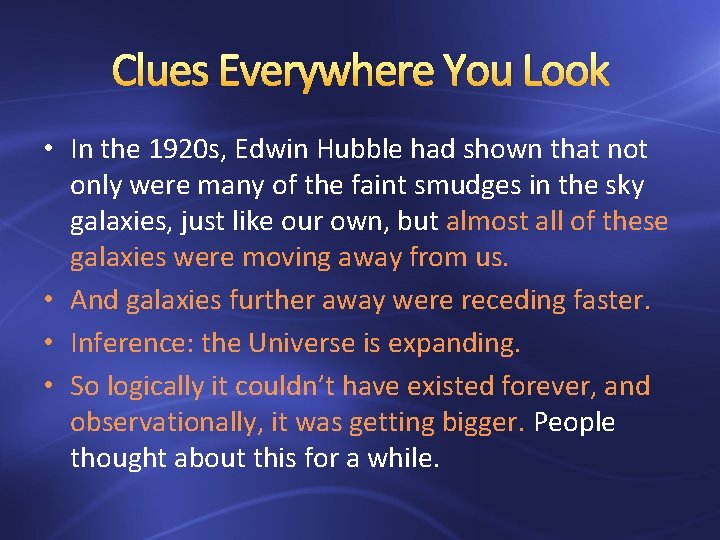 Clues Everywhere You Look

• In the 1920s, Edwin Hubble had shown that not only were many of the faint smudges in the sky galaxies, just like our own, but almost all of these galaxies were moving away from us.
• And galaxies further away were receding faster.
• Inference: the Universe is expanding.
• So logically it couldn't have existed forever, and observationally, it was getting bigger. People thought about this for a while.